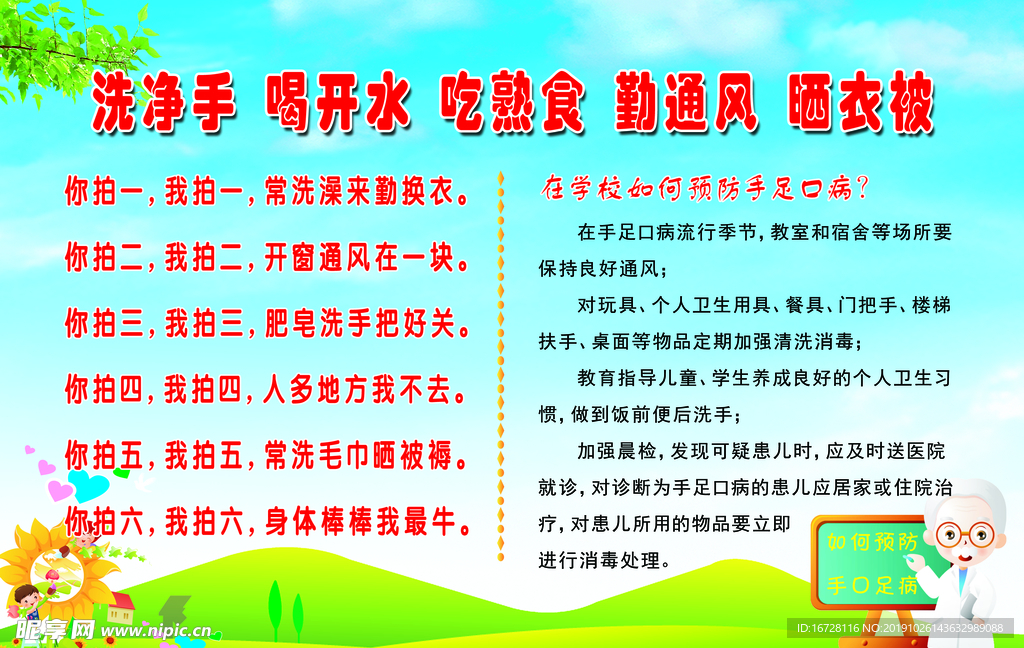 洗净手 喝开水 吃熟食 勤通风 晒衣被

你拍一，我拍一，常洗澡来勤换衣。

你拍二，我拍二，开窗通风在一块。

你拍三，我拍三，肥皂洗手把好关。

你拍四，我拍四，人多地方我不去。

你拍五，我拍五，常洗毛巾晒被褥。

你拍六，我拍六，身体棒棒我最牛。

在学校如何预防手足口病？

在手足口病流行季节，教室和宿舍等场所要保持良好通风；

对玩具、个人卫生用具、餐具、门把手、楼梯扶手、桌面等物品定期加强清洗消毒；

教育指导儿童、学生养成良好的个人卫生习惯，做到饭前便后洗手；

加强晨检，发现可疑患儿时，应及时送医院就诊，对诊断为手足口病的患儿应居家或住院治疗，对患儿所用的物品要立即进行消毒处理。

如何预防
手口足病

昵享网 www.nipic.cn

ID:16728116 NO:20191026143632989088